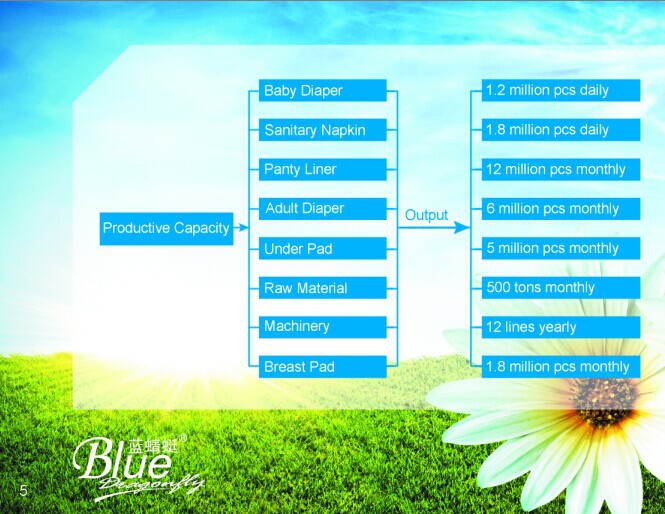 Productive Capacity

Baby Diaper
Sanitary Napkin
Panty Liner
Adult Diaper
Under Pad
Raw Material
Machinery
Breast Pad

Output

1.2 million pcs daily
1.8 million pcs daily
12 million pcs monthly
6 million pcs monthly
5 million pcs monthly
500 tons monthly
12 lines yearly
1.8 million pcs monthly

蓝蜻蜓®
Blue
Dragonfly

5